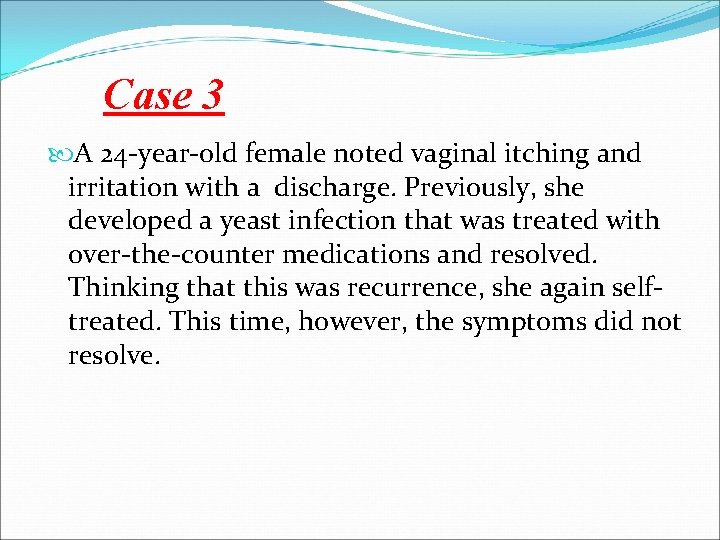 Case 3

A 24-year-old female noted vaginal itching and irritation with a discharge. Previously, she developed a yeast infection that was treated with over-the-counter medications and resolved. Thinking that this was recurrence, she again self-treated. This time, however, the symptoms did not resolve.